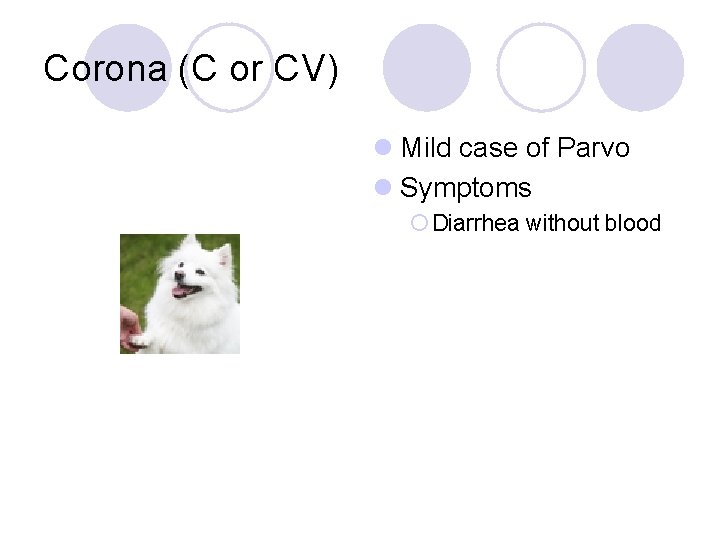 Corona (C or CV)

Mild case of Parvo
Symptoms
Diarrhea without blood